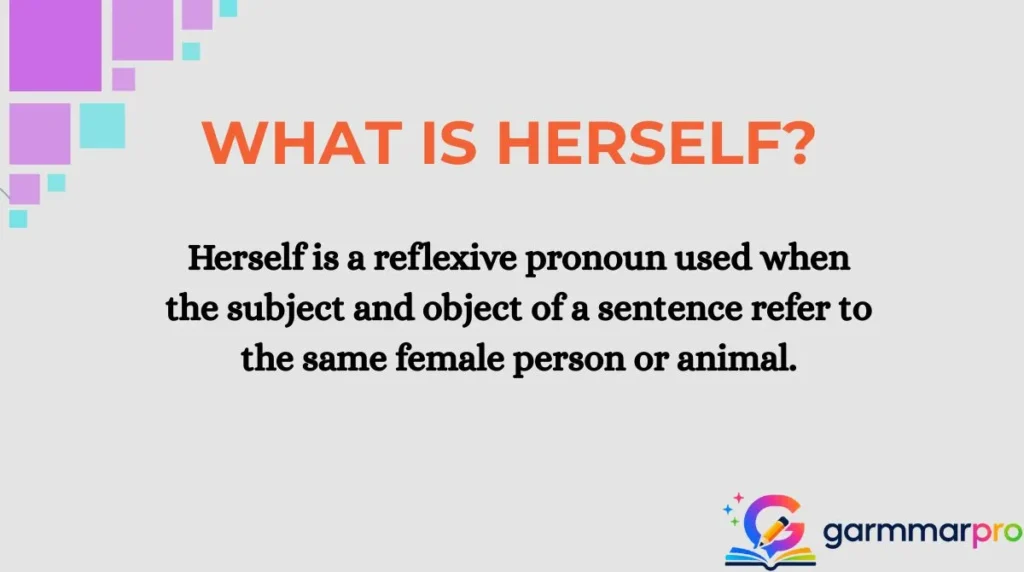 WHAT IS HERSELF?

Herself is a reflexive pronoun used when the subject and object of a sentence refer to the same female person or animal.

garmmarpro